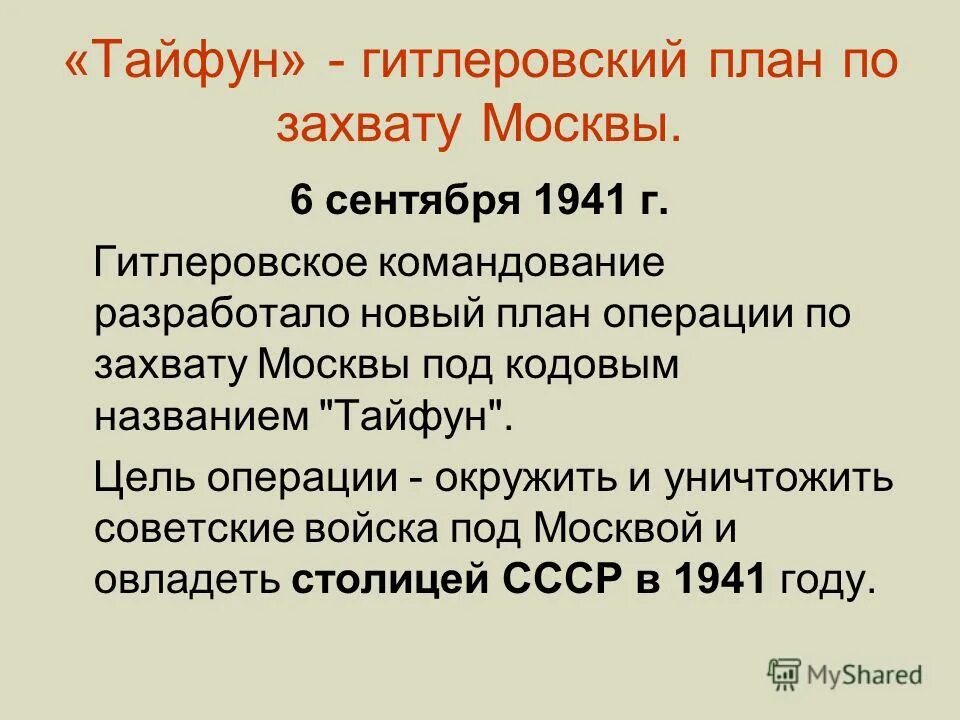 «Тайфун» - гитлеровский план по захвату Москвы.

6 сентября 1941 г.

Гитлеровское командование разработало новый план операции по захвату Москвы под кодовым названием "Тайфун".

Цель операции - окружить и уничтожить советские войска под Москвой и овладеть столицей СССР в 1941 году.

MyShared